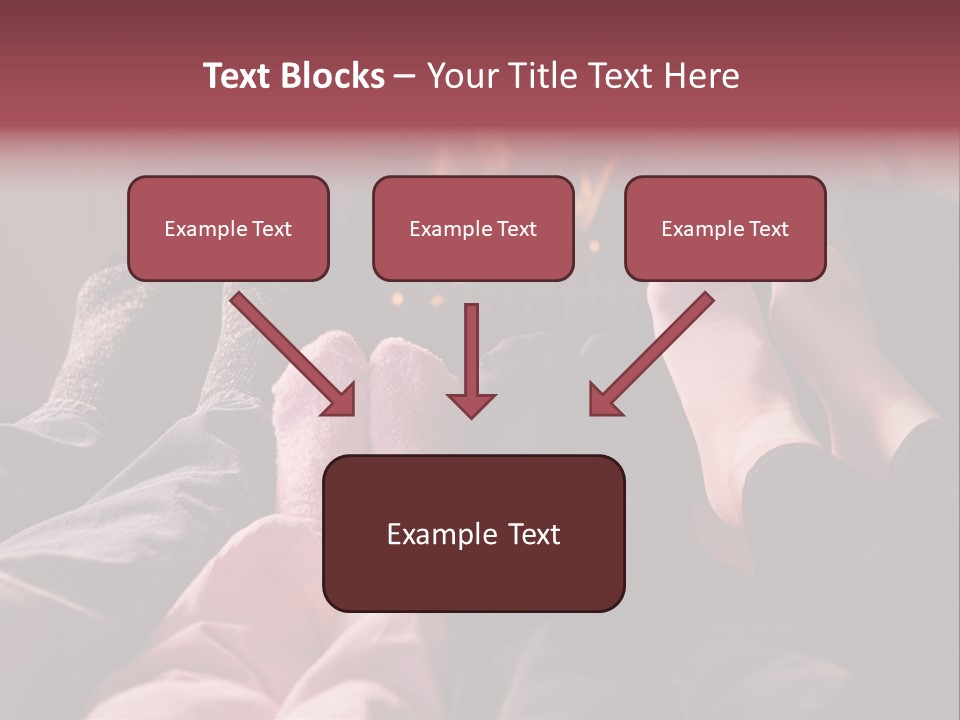 Text Blocks – Your Title Text Here

Example Text

Example Text

Example Text

Example Text